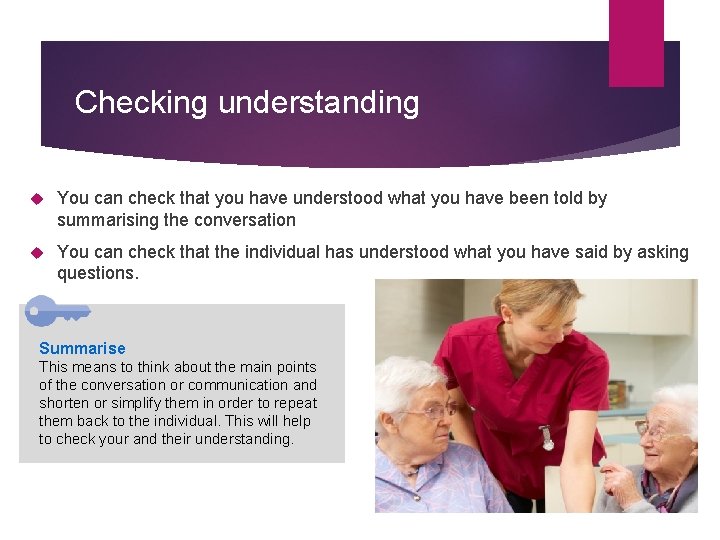 Checking understanding

You can check that you have understood what you have been told by summarising the conversation

You can check that the individual has understood what you have said by asking questions.

Summarise
This means to think about the main points of the conversation or communication and shorten or simplify them in order to repeat them back to the individual. This will help to check your and their understanding.